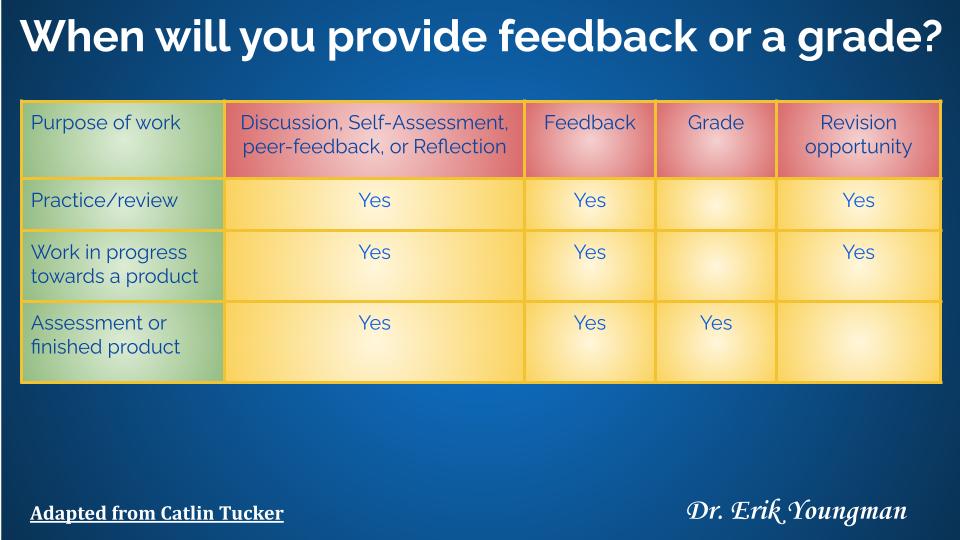 When will you provide feedback or a grade?

| Purpose of work | Discussion, Self-Assessment, peer-feedback, or Reflection | Feedback | Grade | Revision opportunity |
|---|---|---|---|---|
| Practice/review | Yes | Yes | | Yes |
| Work in progress towards a product | Yes | Yes | | Yes |
| Assessment or finished product | Yes | Yes | Yes | |

Adapted from Catlin Tucker

Dr. Erik Youngman